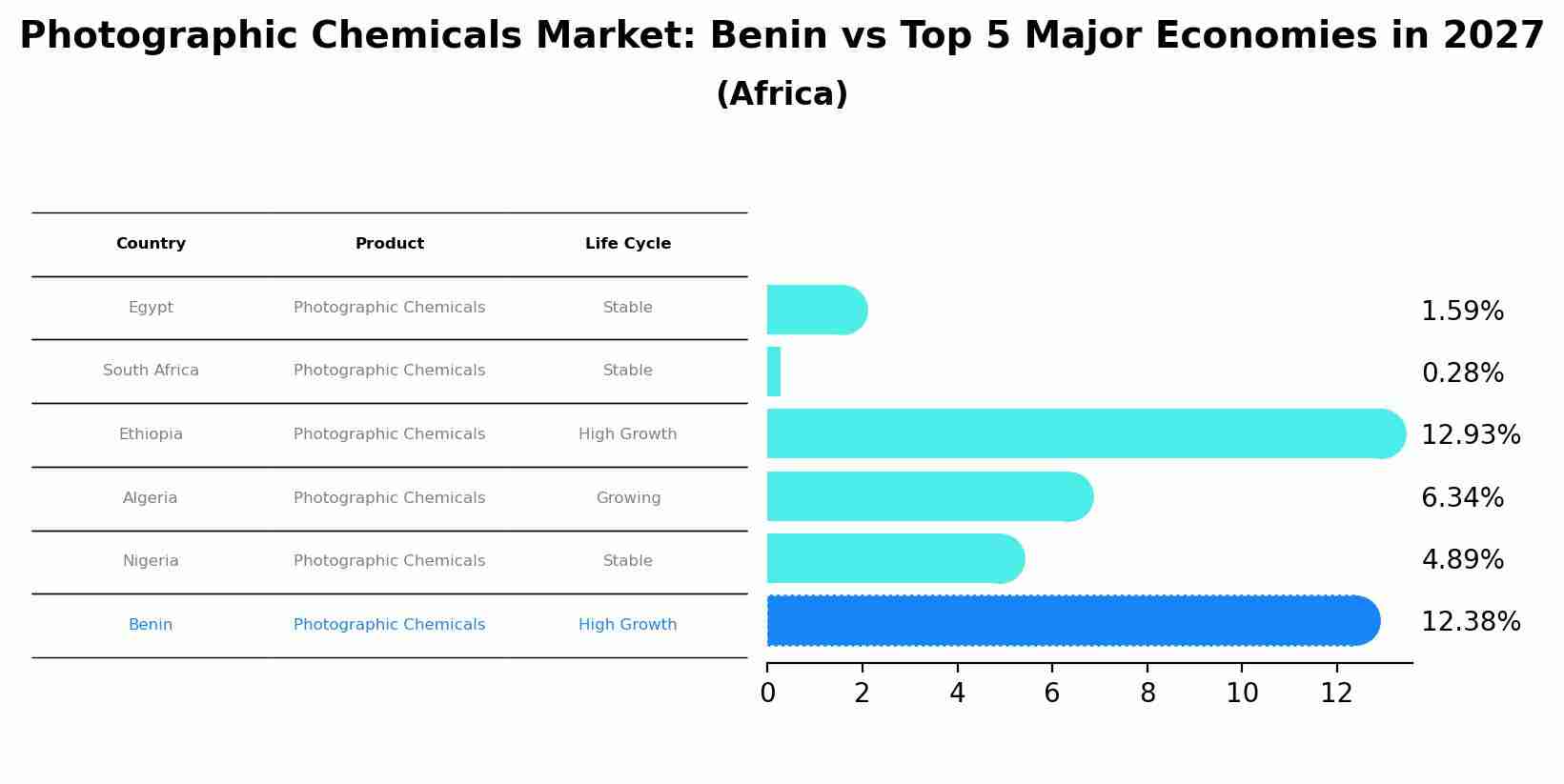 Photographic Chemicals Market: Benin vs Top 5 Major Economies in 2027
(Africa)

| Country | Product | Life Cycle |
|---|---|---|
| Egypt | Photographic Chemicals | Stable |
| South Africa | Photographic Chemicals | Stable |
| Ethiopia | Photographic Chemicals | High Growth |
| Algeria | Photographic Chemicals | Growing |
| Nigeria | Photographic Chemicals | Stable |
| Benin | Photographic Chemicals | High Growth |

1.59%
0.28%
12.93%
6.34%
4.89%
12.38%

0 2 4 6 8 10 12